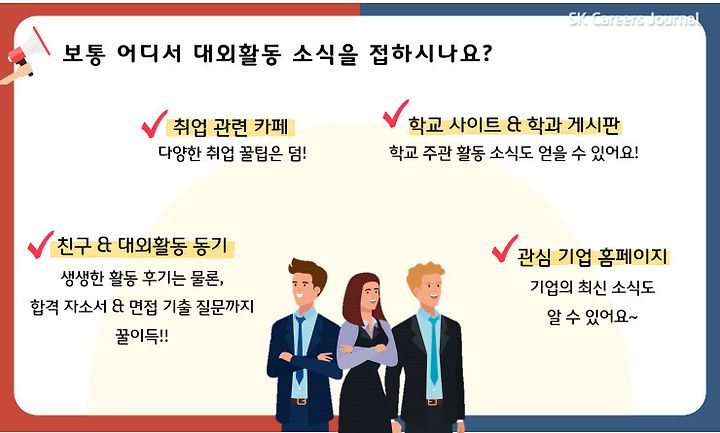 SK Careers Journal

보통 어디서 대외활동 소식을 접하시나요?

취업 관련 카페
다양한 취업 꿀팁은 덤!

학교 사이트 & 학과 게시판
학교 주관 활동 소식도 얻을 수 있어요!

친구 & 대외활동 동기
생생한 활동 후기는 물론, 합격 자소서 & 면접 기출 질문까지 꿀이득!!

관심 기업 홈페이지
기업의 최신 소식도 알 수 있어요~